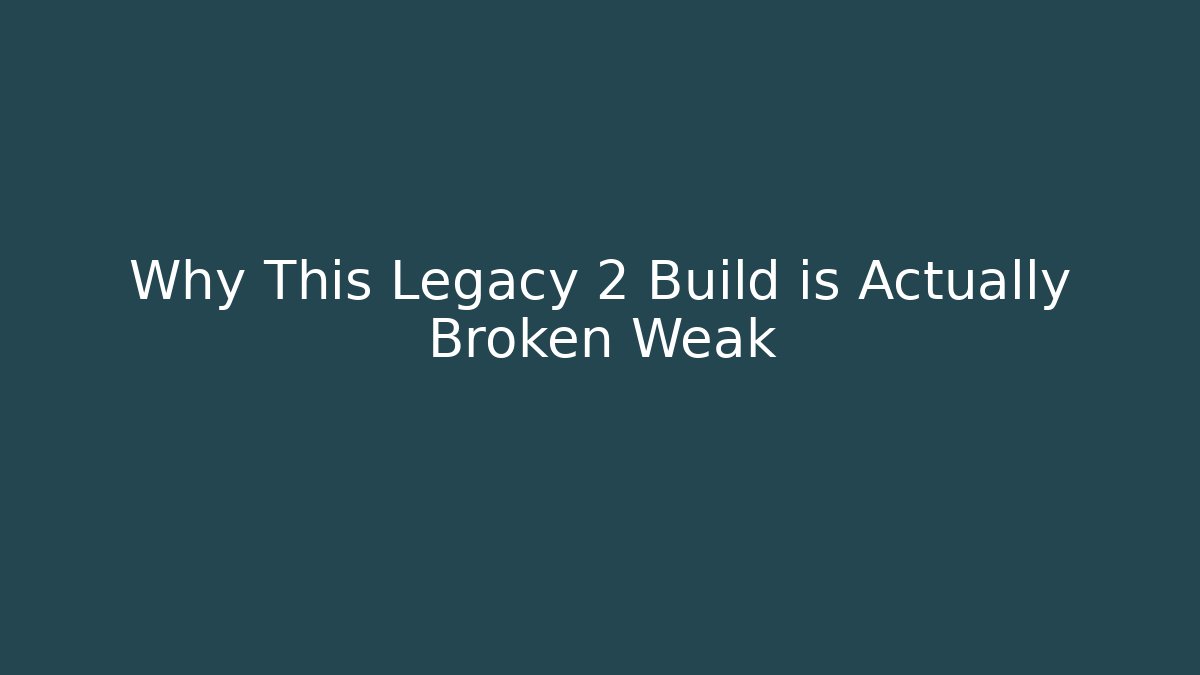 Why This Legacy 2 Build is Actually Broken Weak